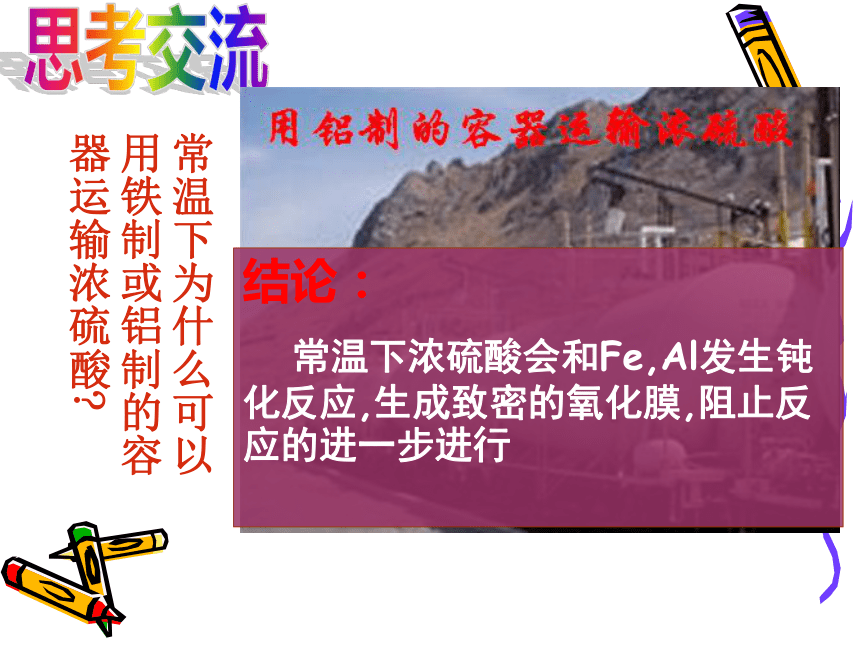 思考交流

常温下为什么可以用铁制或铝制的容器运输浓硫酸?

用铝制的容器运输浓硫酸

结论：

常温下浓硫酸会和Fe,Al发生钝化反应,生成致密的氧化膜,阻止反应的进一步进行